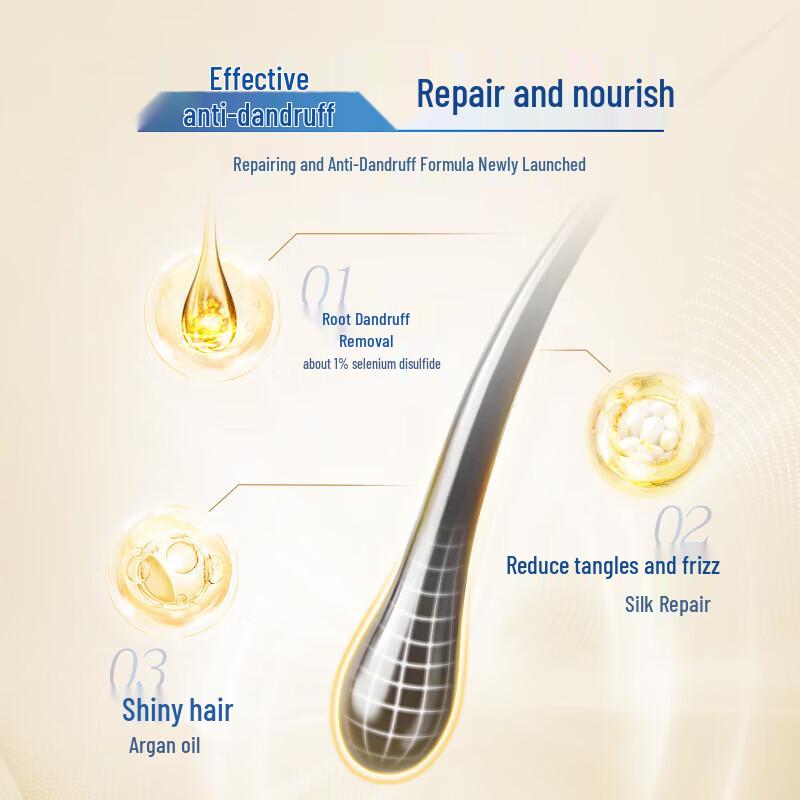 Effective anti-dandruff

Repair and nourish

Repairing and Anti-Dandruff Formula Newly Launched

01

Root Dandruff Removal

about 1% selenium disulfide

02

Reduce tangles and frizz

Silk Repair

03

Shiny hair

Argan oil